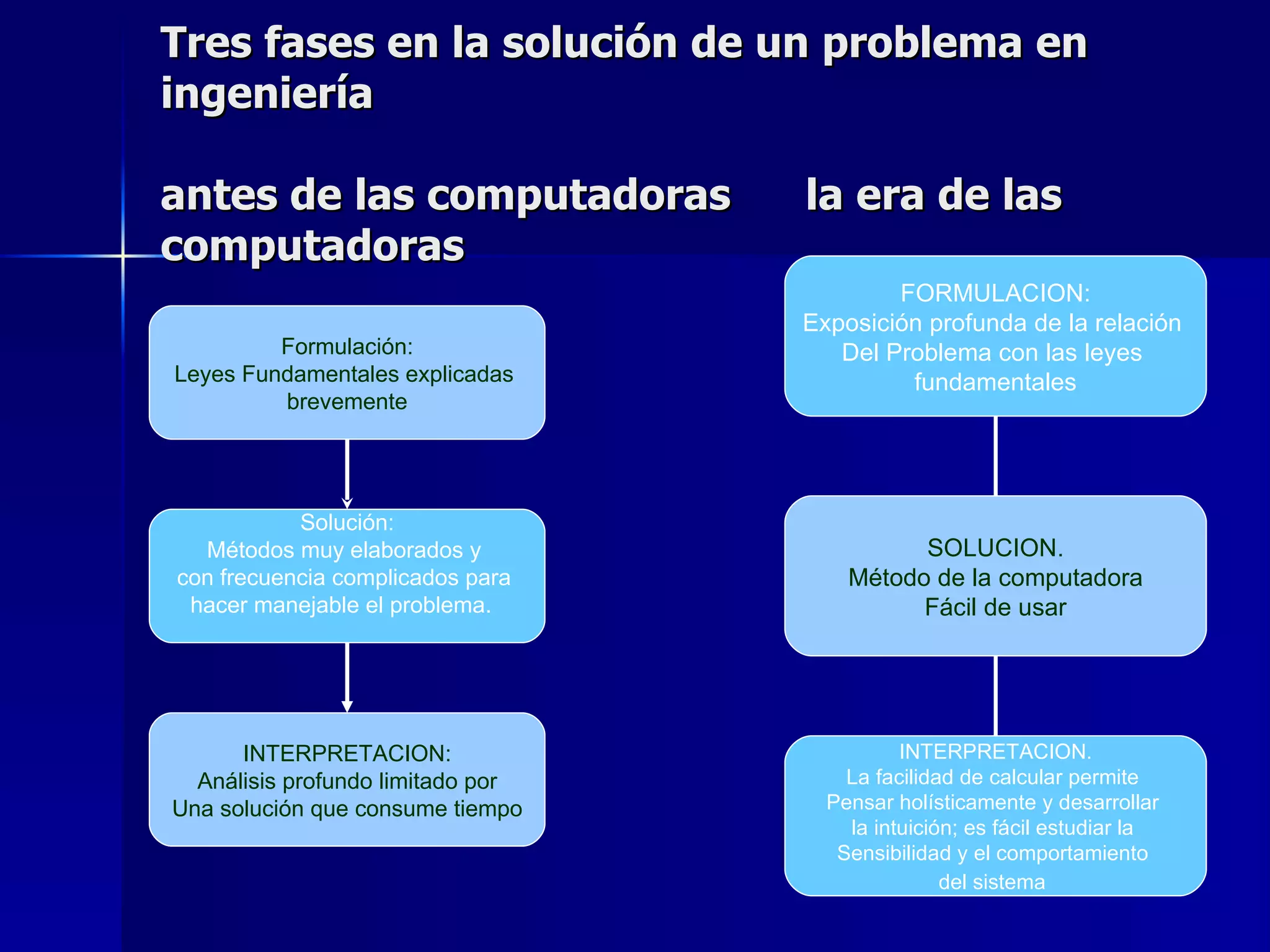 Tres fases en la solución de un problema en ingeniería

antes de las computadoras la era de las computadoras

Formulación:
Leyes Fundamentales explicadas brevemente

Solución:
Métodos muy elaborados y con frecuencia complicados para hacer manejable el problema.

INTERPRETACION:
Análisis profundo limitado por Una solución que consume tiempo

FORMULACION:
Exposición profunda de la relación Del Problema con las leyes fundamentales

SOLUCION.
Método de la computadora Fácil de usar

INTERPRETACION.
La facilidad de calcular permite Pensar holísticamente y desarrollar la intuición; es fácil estudiar la Sensibilidad y el comportamiento del sistema